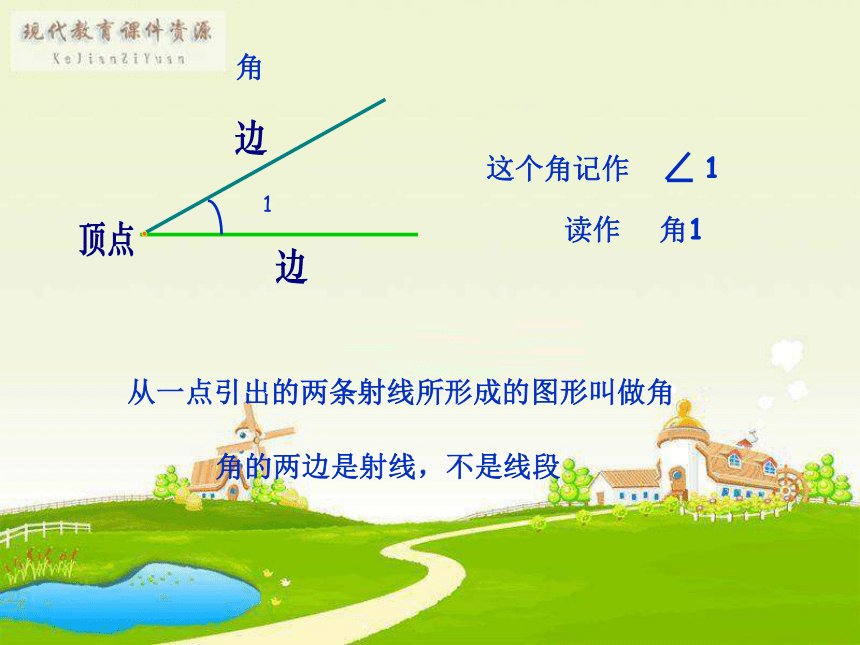 现代教育课件资源
KeJianZiYuan

角

边

1

顶点

边

这个角记作 $\angle 1$

读作 角1

从一点引出的两条射线所形成的图形叫做角

角的两边是射线，不是线段